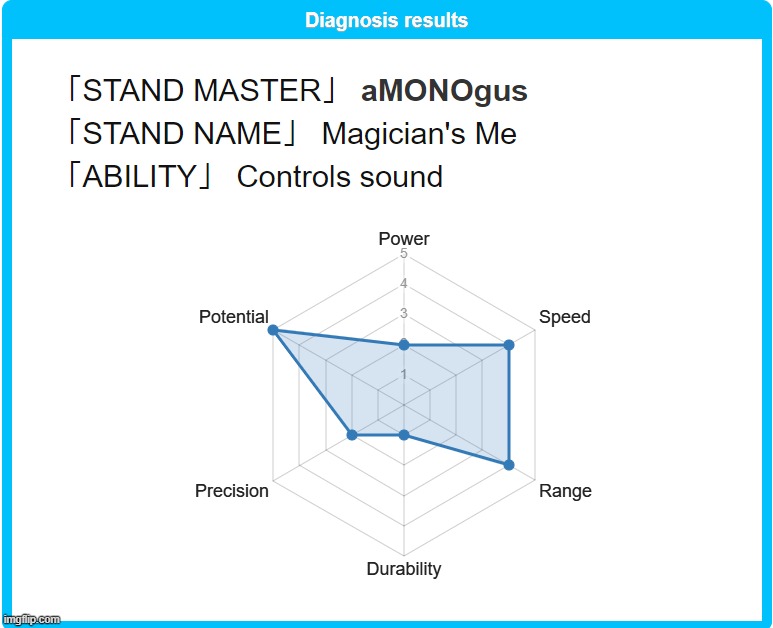 Diagnosis results

「STAND MASTER」 aMONOgus
「STAND NAME」 Magician's Me
「ABILITY」 Controls sound

Power
5
4
3
1
Speed
Range
Durability
Precision
Potential

imgflip.com